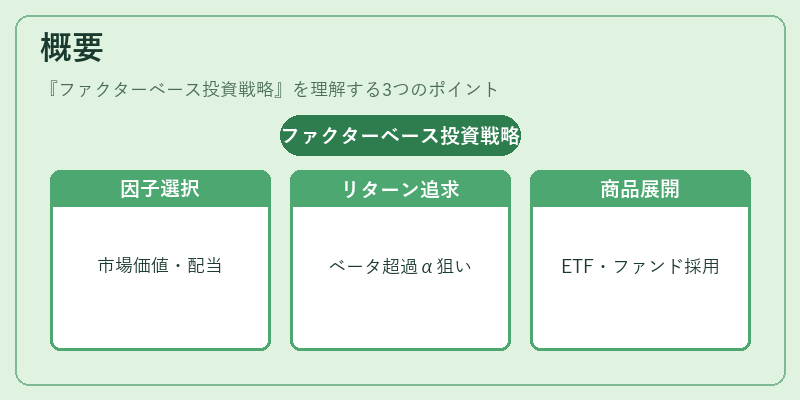 概要

『ファクターベース投資戦略』を理解する3つのポイント

ファクターベース投資戦略

因子選択

市場価値・配当

リターン追求

ベータ超過α狙い

商品展開

ETF・ファンド採用